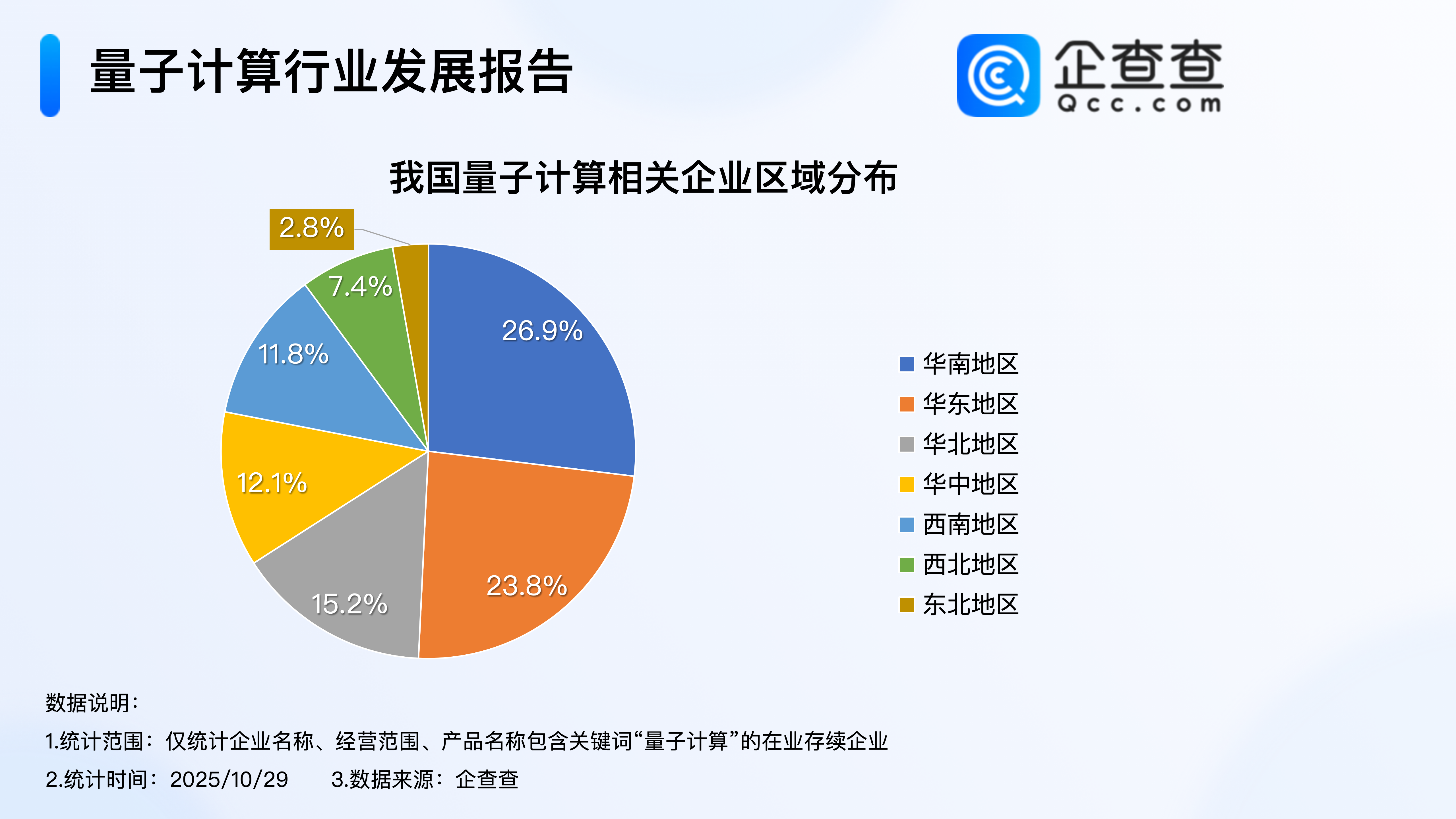 量子计算行业发展报告

企查查
Qcc.com

我国量子计算相关企业区域分布

2.8%
7.4%
26.9%
11.8%
12.1%
15.2%
23.8%

华南地区
华东地区
华北地区
华中地区
西南地区
西北地区
东北地区

数据说明：
1.统计范围：仅统计企业名称、经营范围、产品名称包含关键词“量子计算”的在业存续企业
2.统计时间：2025/10/29　3.数据来源：企查查